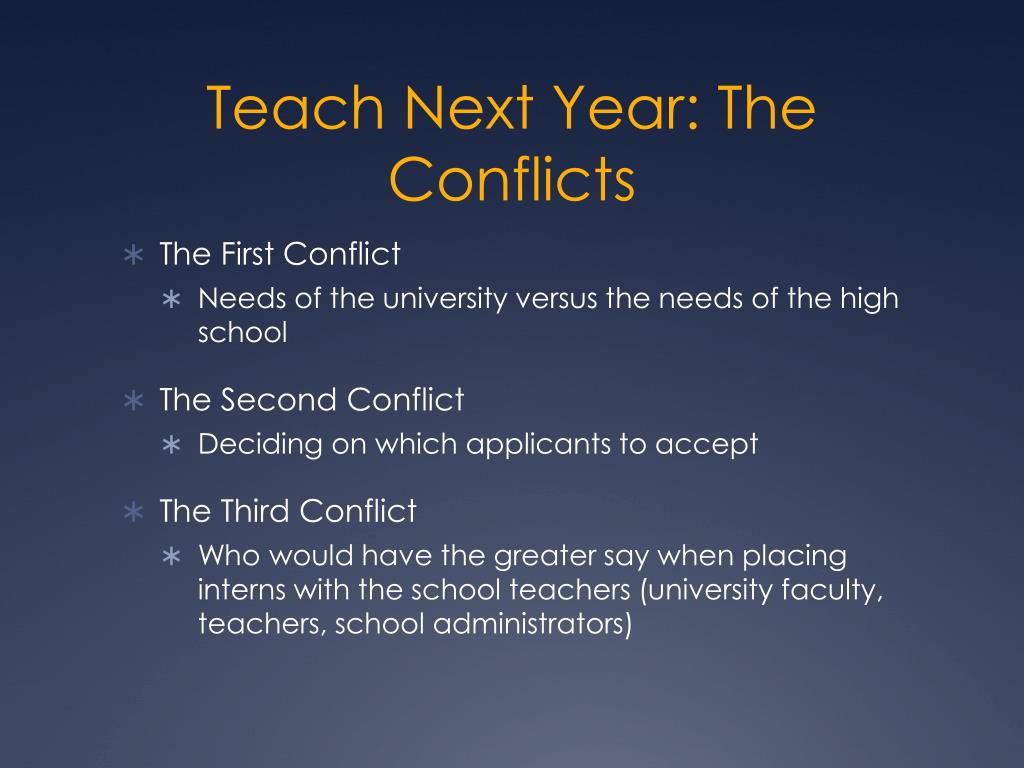 Teach Next Year: The Conflicts

∗ The First Conflict
∗ Needs of the university versus the needs of the high school

∗ The Second Conflict
∗ Deciding on which applicants to accept

∗ The Third Conflict
∗ Who would have the greater say when placing interns with the school teachers (university faculty, teachers, school administrators)